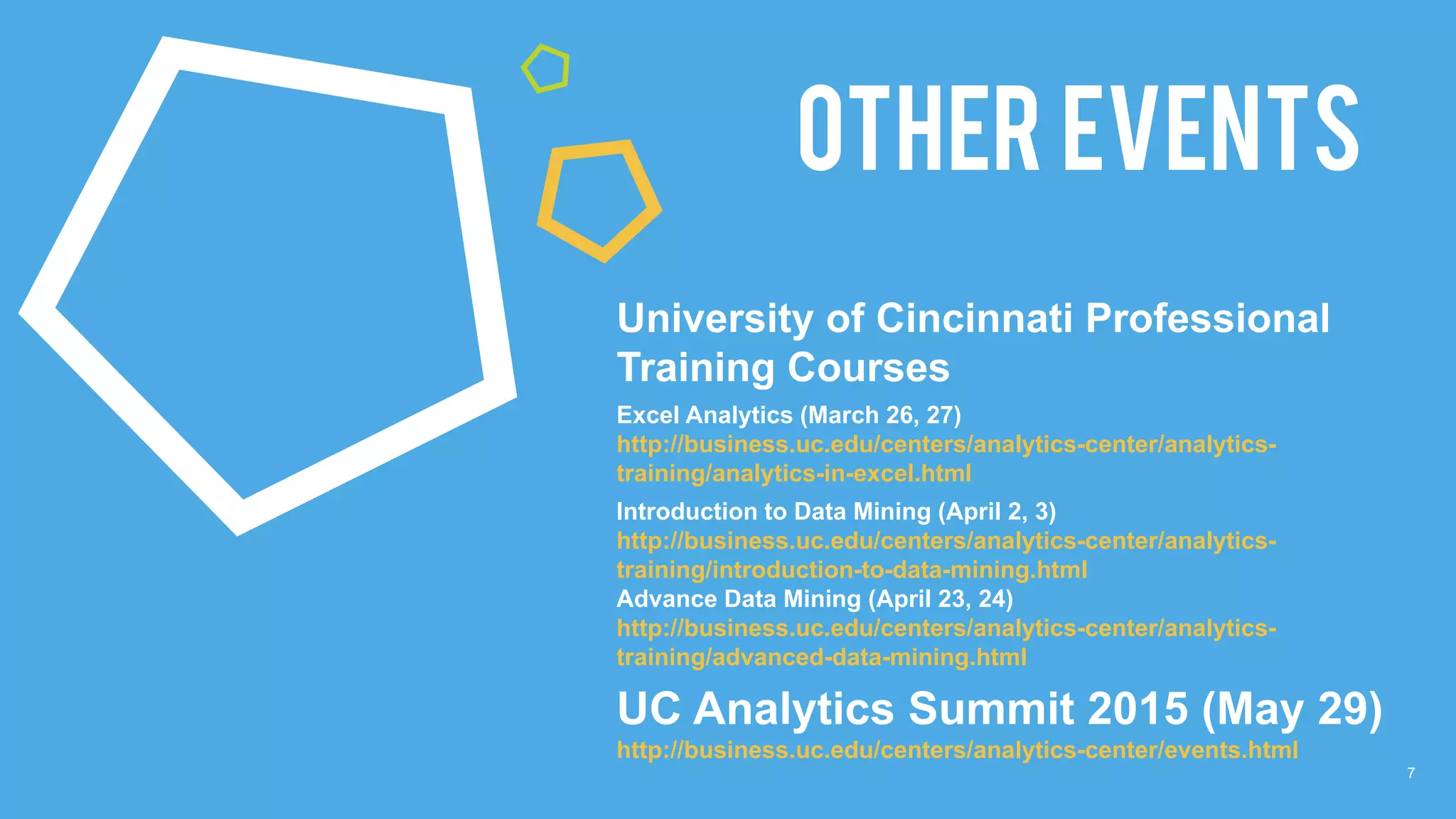 OTHER EVENTS

University of Cincinnati Professional Training Courses

Excel Analytics (March 26, 27)
http://business.uc.edu/centers/analytics-center/analytics-training/analytics-in-excel.html

Introduction to Data Mining (April 2, 3)
http://business.uc.edu/centers/analytics-center/analytics-training/introduction-to-data-mining.html
Advance Data Mining (April 23, 24)
http://business.uc.edu/centers/analytics-center/analytics-training/advanced-data-mining.html

UC Analytics Summit 2015 (May 29)
http://business.uc.edu/centers/analytics-center/events.html

7